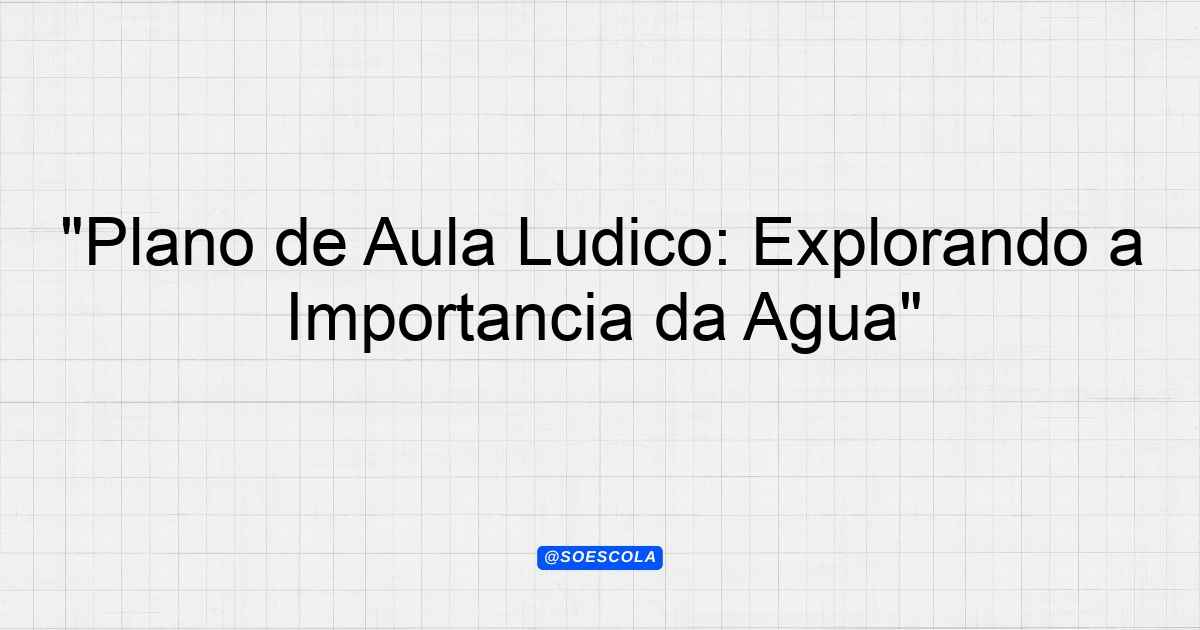 "Plano de Aula Ludico: Explorando a Importancia da Agua"

@SOESCOLA